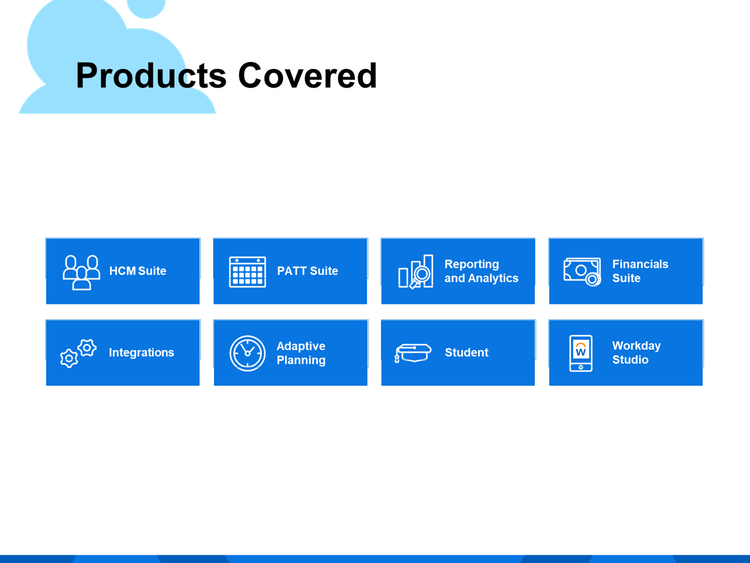 Products Covered

HCM Suite

PATT Suite

Reporting and Analytics

Financials Suite

Integrations

Adaptive Planning

Student

W

Workday Studio